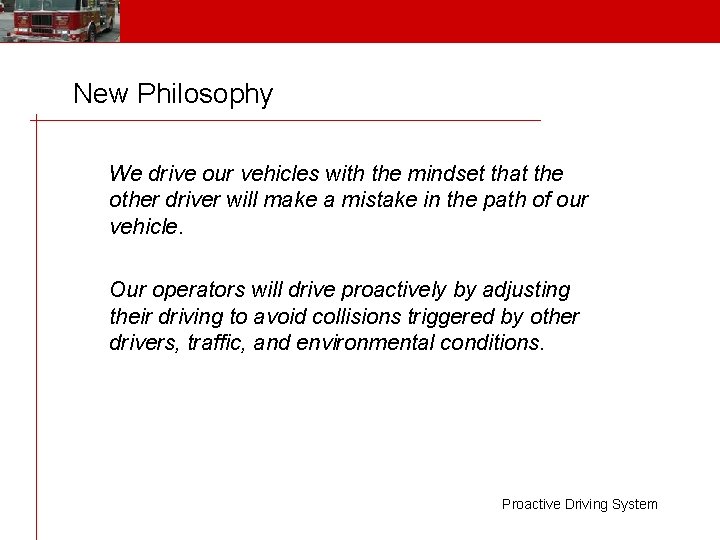 New Philosophy

We drive our vehicles with the mindset that the other driver will make a mistake in the path of our vehicle.

Our operators will drive proactively by adjusting their driving to avoid collisions triggered by other drivers, traffic, and environmental conditions.

Proactive Driving System